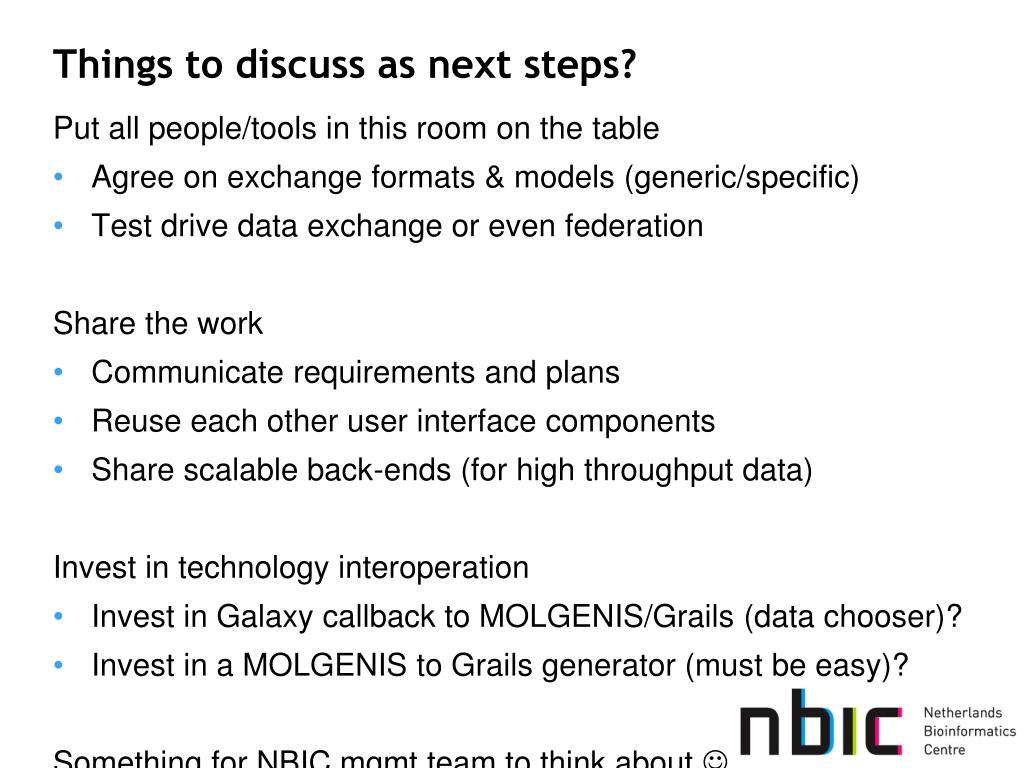 Things to discuss as next steps?

Put all people/tools in this room on the table
• Agree on exchange formats & models (generic/specific)
• Test drive data exchange or even federation

Share the work
• Communicate requirements and plans
• Reuse each other user interface components
• Share scalable back-ends (for high throughput data)

Invest in technology interoperation
• Invest in Galaxy callback to MOLGENIS/Grails (data chooser)?
• Invest in a MOLGENIS to Grails generator (must be easy)?

Something for NBIC mgmt team to think about ☺

nbic Netherlands Bioinformatics Centre